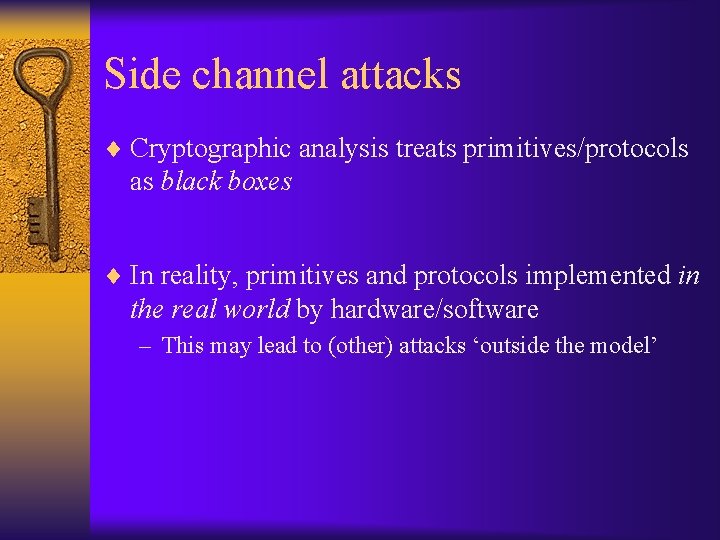 Side channel attacks

♦ Cryptographic analysis treats primitives/protocols as black boxes

♦ In reality, primitives and protocols implemented in the real world by hardware/software
– This may lead to (other) attacks ‘outside the model’